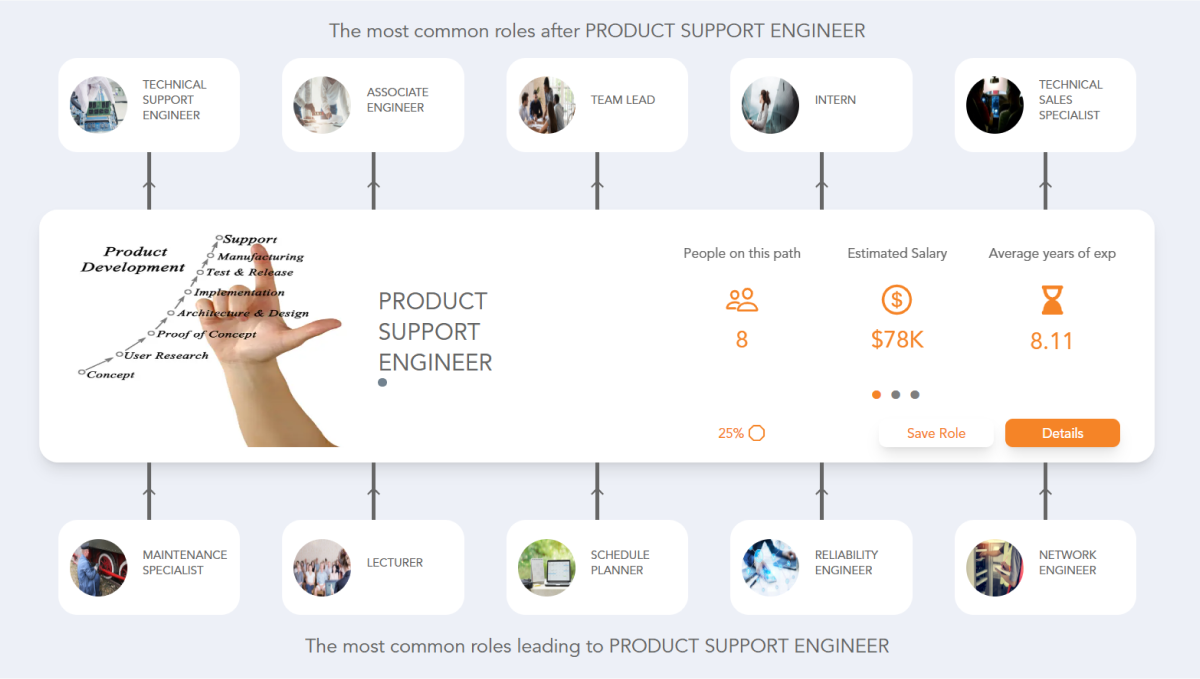 The most common roles after PRODUCT SUPPORT ENGINEER

TECHNICAL SUPPORT ENGINEER

ASSOCIATE ENGINEER

TEAM LEAD

INTERN

TECHNICAL SALES SPECIALIST

Product Development

Support
Manufacturing
Test & Release
Implementation
Architecture & Design
Proof of Concept
User Research
Concept

PRODUCT SUPPORT ENGINEER

People on this path
8

Estimated Salary
$78K

Average years of exp
8.11

25%

Save Role

Details

MAINTENANCE SPECIALIST

LECTURER

SCHEDULE PLANNER

RELIABILITY ENGINEER

NETWORK ENGINEER

The most common roles leading to PRODUCT SUPPORT ENGINEER